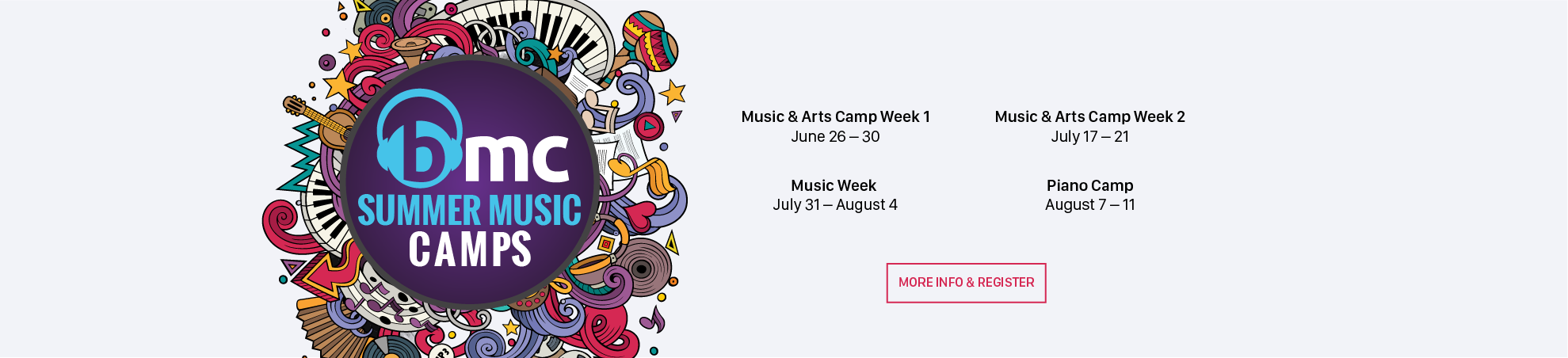 bmc
SUMMER MUSIC
CAMPS

Music & Arts Camp Week 1
June 26 – 30

Music & Arts Camp Week 2
July 17 – 21

Music Week
July 31 – August 4

Piano Camp
August 7 – 11

MORE INFO & REGISTER